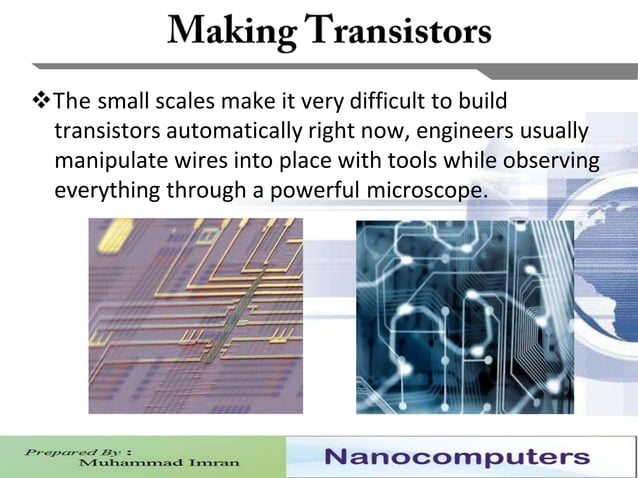 Making Transistors

❖The small scales make it very difficult to build transistors automatically right now, engineers usually manipulate wires into place with tools while observing everything through a powerful microscope.

Prepared By :
Muhammad Imran

Nanocomputers